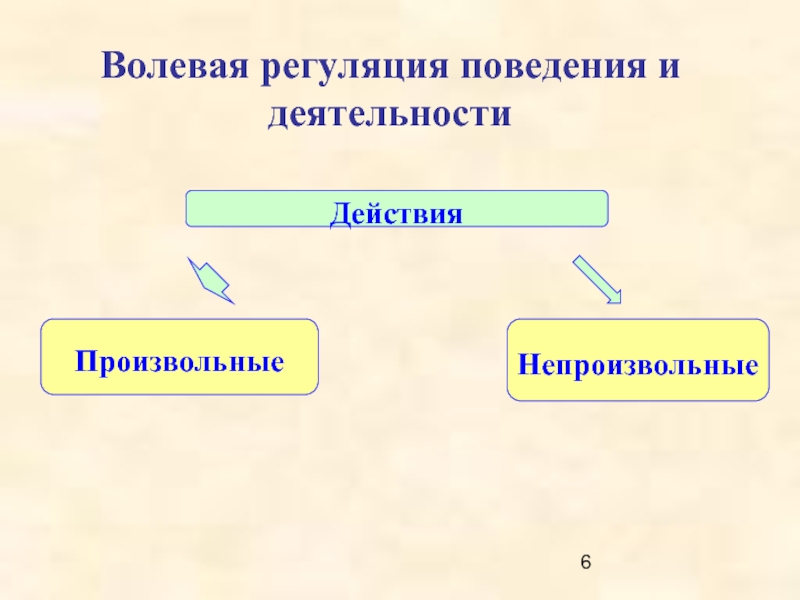 Волевая регуляция поведения и деятельности

Действия

Произвольные

Непроизвольные

6